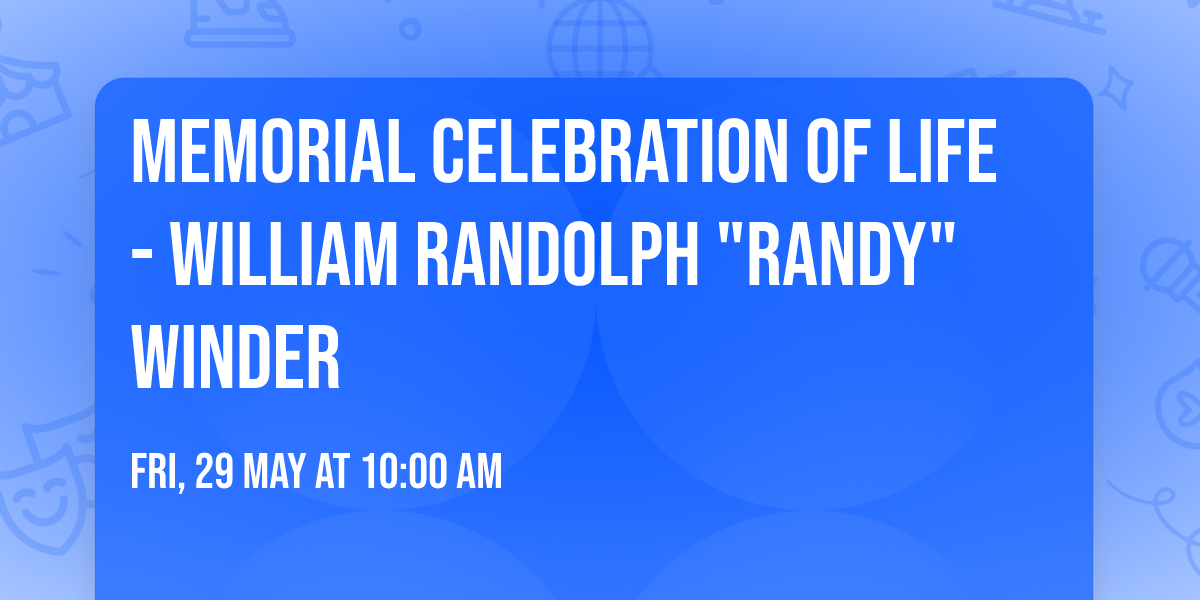 MEMORIAL CELEBRATION OF LIFE - WILLIAM RANDOLPH "RANDY" WINDER

FRI, 29 MAY AT 10:00 AM